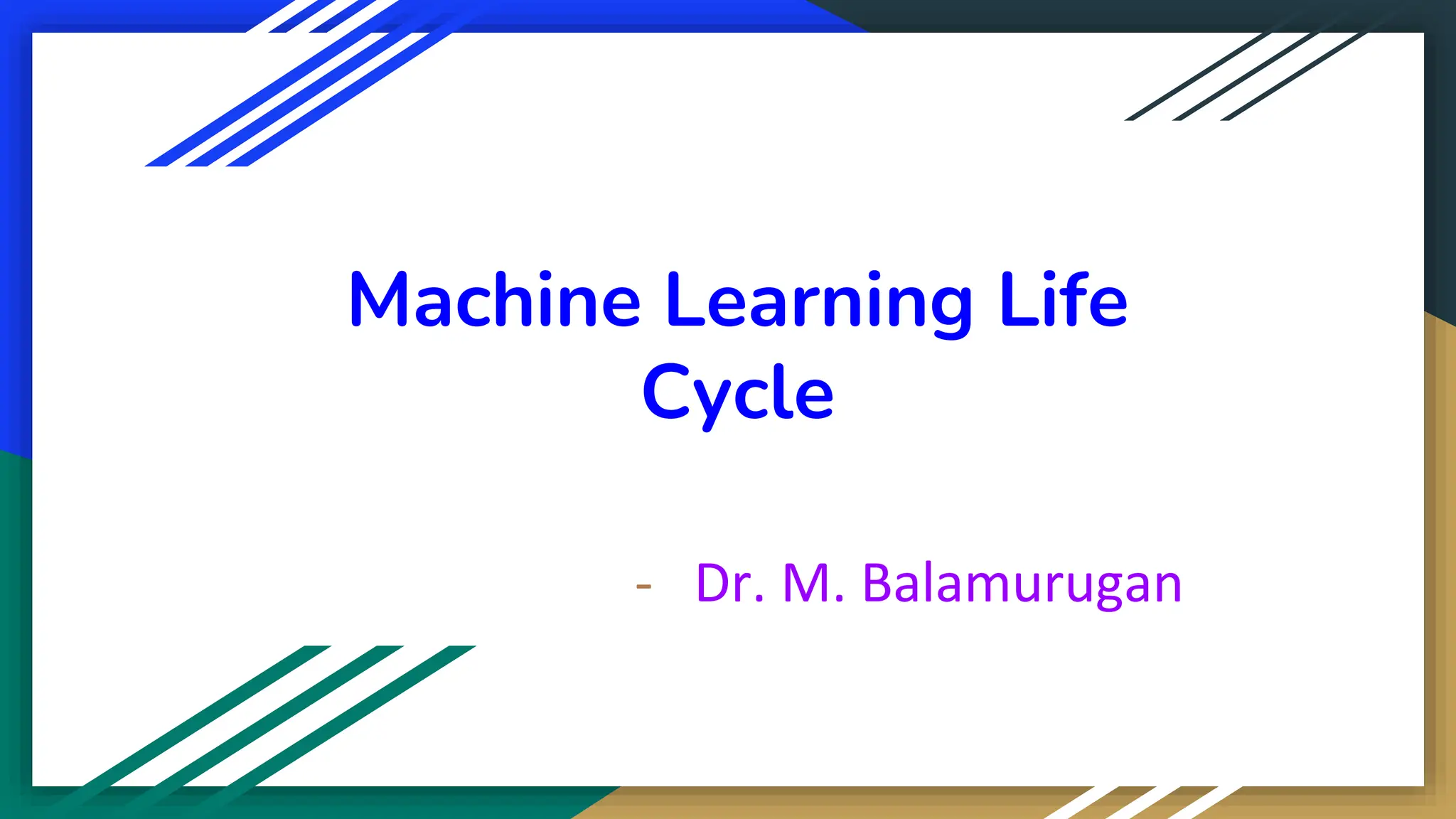 Machine Learning Life Cycle

- Dr. M. Balamurugan